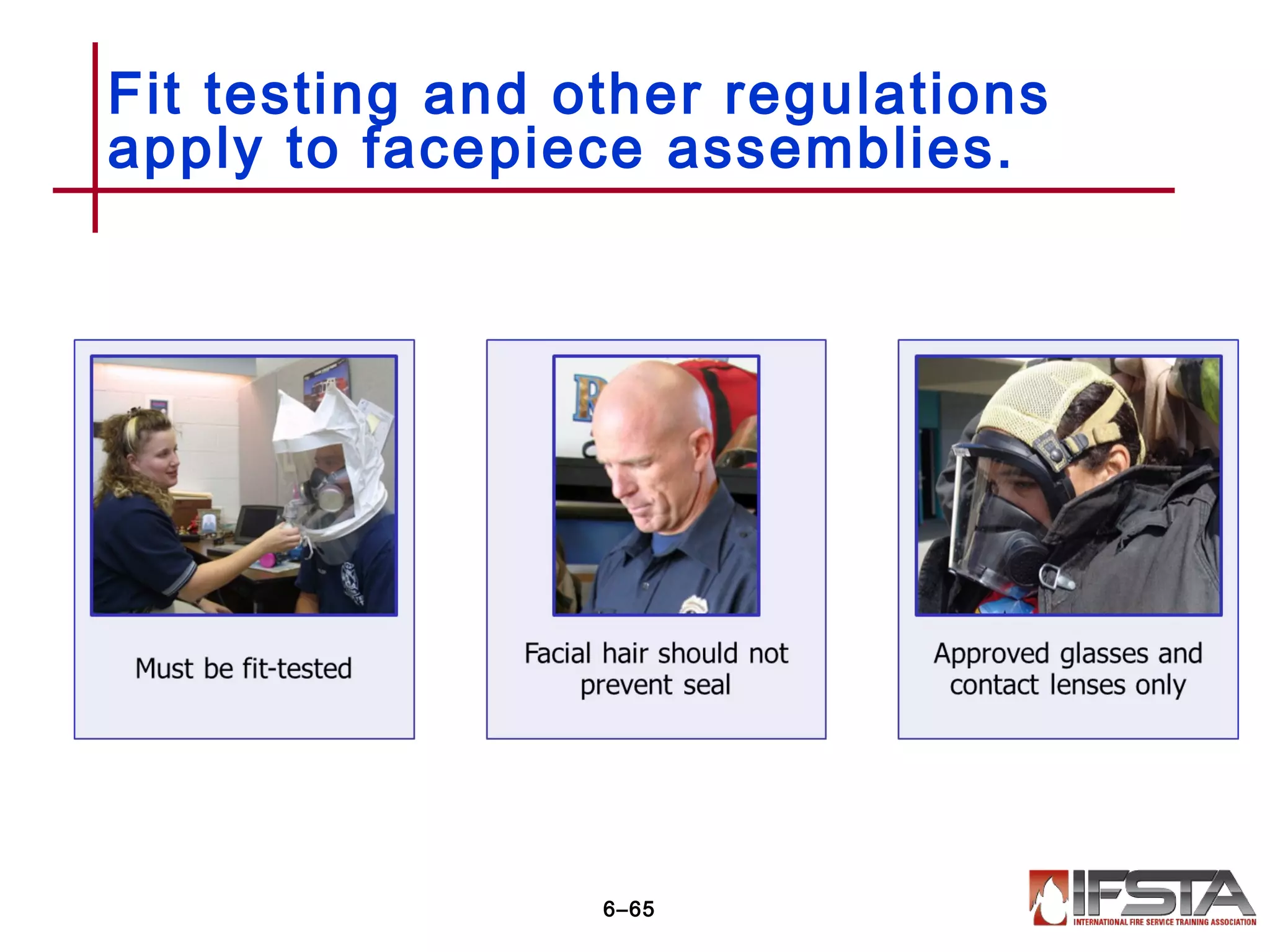 Fit testing and other regulations apply to facepiece assemblies.

Must be fit-tested

Facial hair should not prevent seal

Approved glasses and contact lenses only

6–65

IFSTA
INTERNATIONAL FIRE SERVICE TRAINING ASSOCIATION